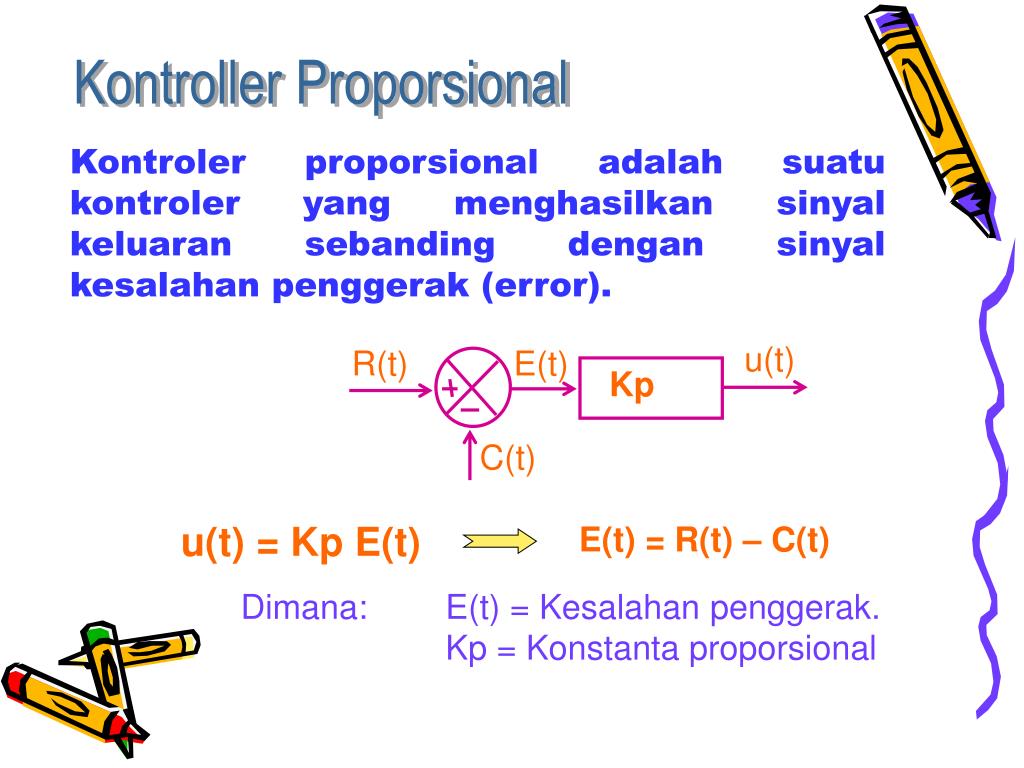 Kontroller Proporsional

Kontroler proporsional adalah suatu kontroler yang menghasilkan sinyal keluaran sebanding dengan sinyal kesalahan penggerak (error).

R(t)
+
–
E(t)
Kp
u(t)
C(t)

u(t) = Kp E(t)

E(t) = R(t) – C(t)

Dimana: E(t) = Kesalahan penggerak.
Kp = Konstanta proporsional